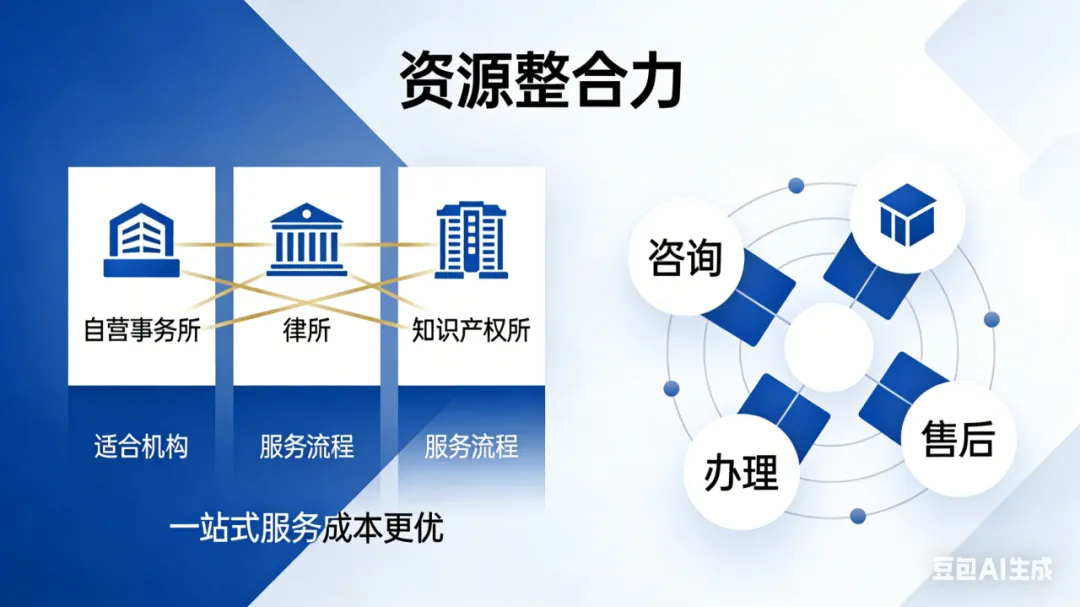 资源整合力

自营事务所

律所

知识产权所

适合机构

服务流程

服务流程

一站式服务成本更优

咨询

办理

售后

豆包AI生成